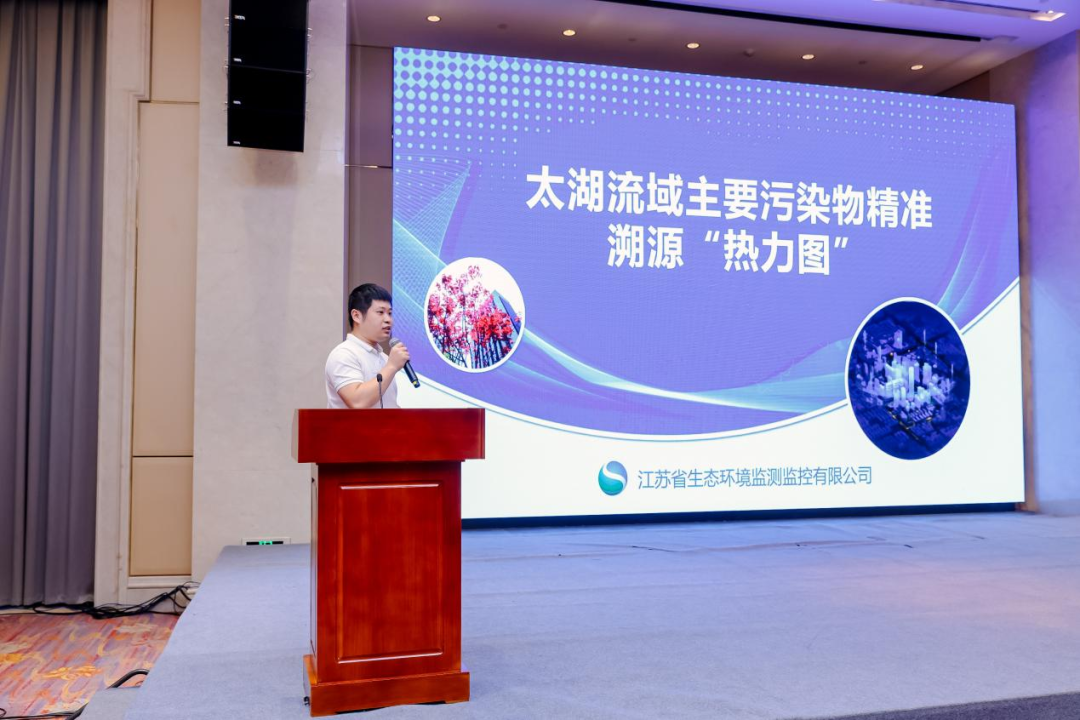 太湖流域主要污染物精准溯源“热力图”

江苏省生态环境监测监控有限公司